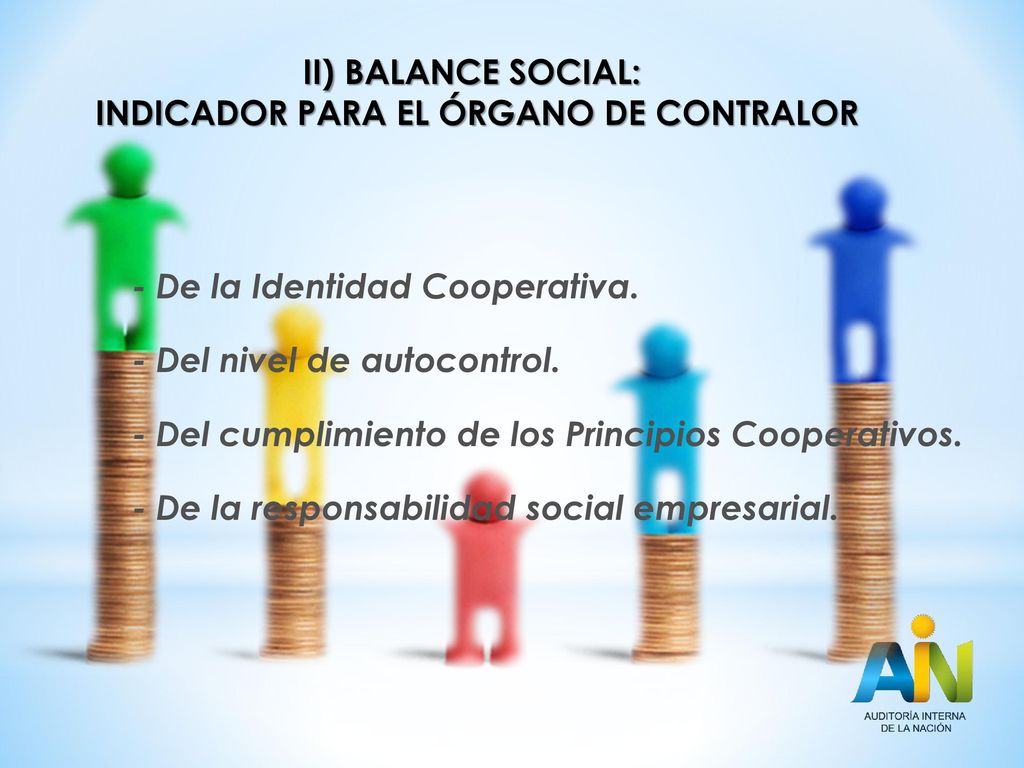 II) BALANCE SOCIAL:
INDICADOR PARA EL ÓRGANO DE CONTRALOR

- De la Identidad Cooperativa.

- Del nivel de autocontrol.

- Del cumplimiento de los Principios Cooperativos.

- De la responsabilidad social empresarial.

AIN
AUDITORÍA INTERNA DE LA NACIÓN